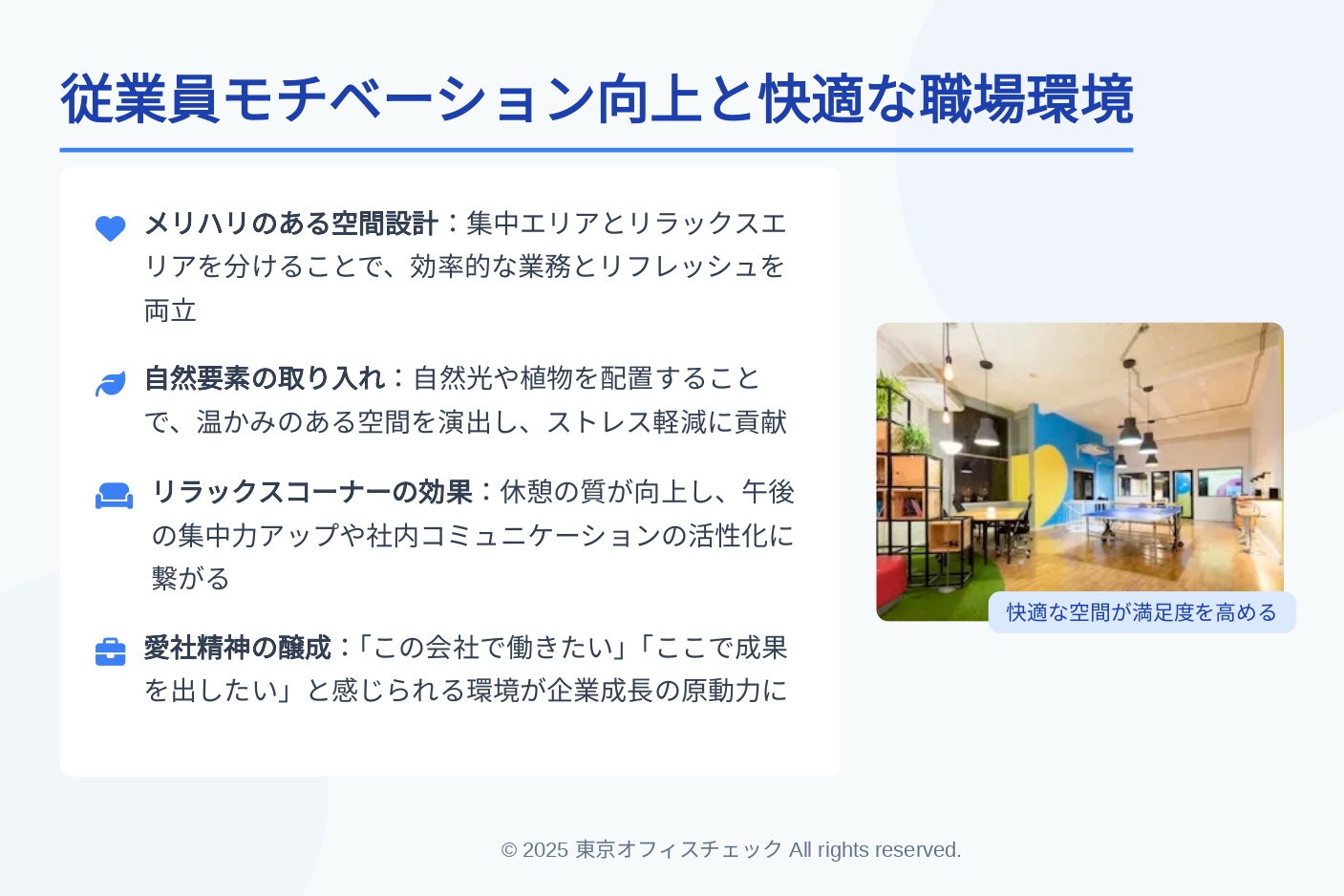 従業員モチベーション向上と快適な職場環境

メリハリのある空間設計：集中エリアとリラックスエリアを分けることで、効率的な業務とリフレッシュを両立

自然要素の取り入れ：自然光や植物を配置することで、温かみのある空間を演出し、ストレス軽減に貢献

リラックスコーナーの効果：休憩の質が向上し、午後の集中力アップや社内コミュニケーションの活性化に繋がる

愛社精神の醸成：「この会社で働きたい」「ここで成果を出したい」と感じられる環境が企業成長の原動力に

快適な空間が満足度を高める

© 2025 東京オフィスチェック All rights reserved.